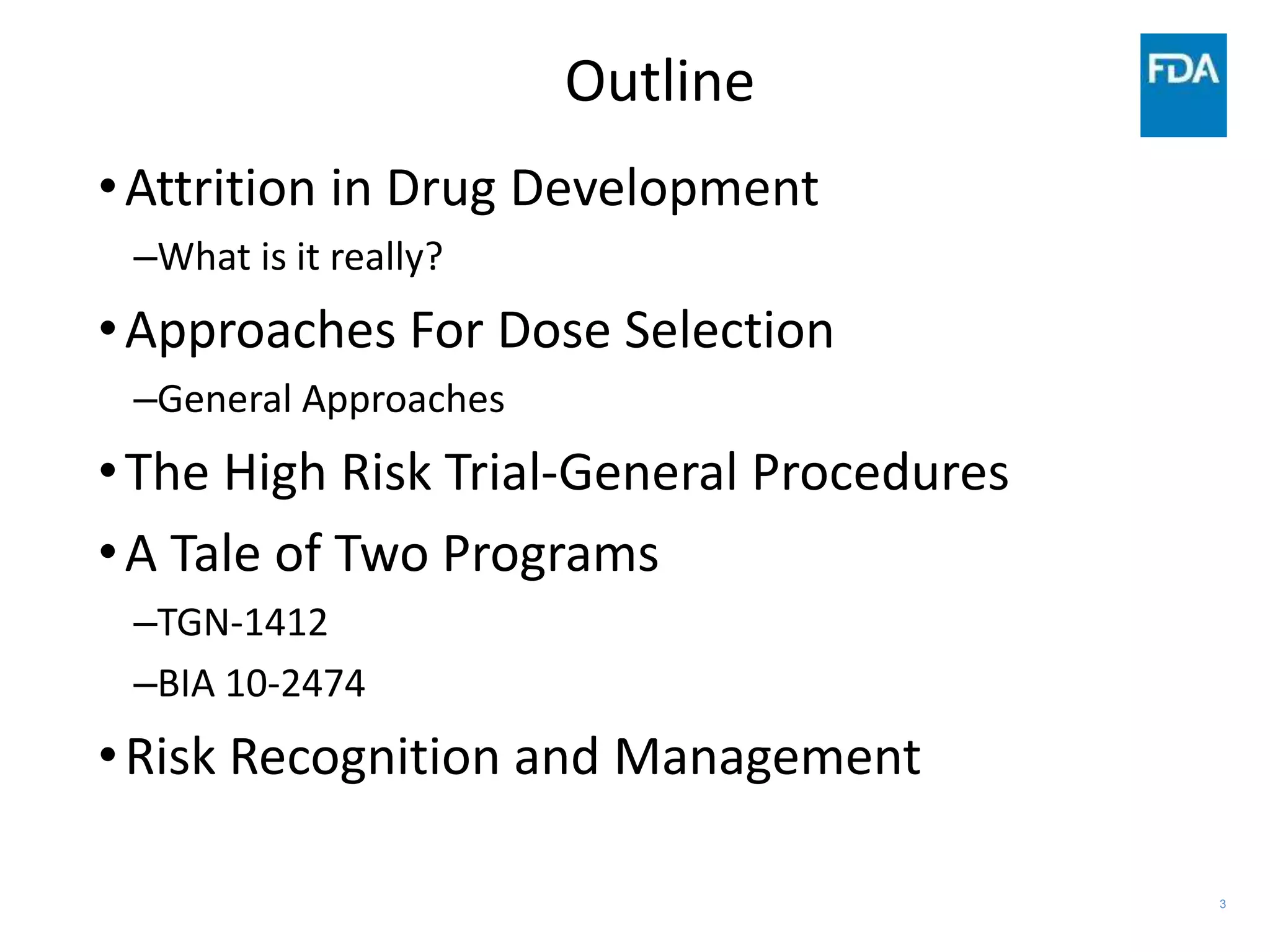 Outline

FDA

• Attrition in Drug Development
–What is it really?
• Approaches For Dose Selection
–General Approaches
• The High Risk Trial-General Procedures
• A Tale of Two Programs
–TGN-1412
–BIA 10-2474
• Risk Recognition and Management

3